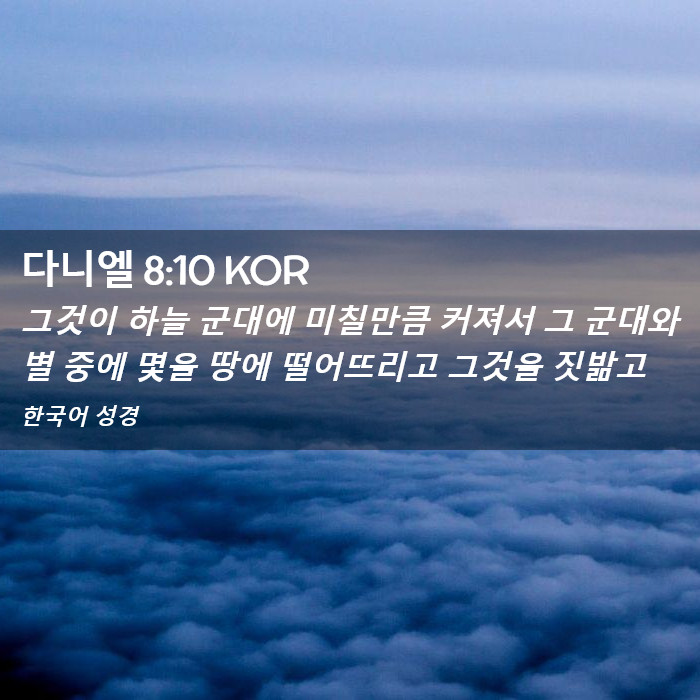 다니엘 8:10 KOR

그것이 하늘 군대에 미칠만큼 커져서 그 군대와 별 중에 몇을 땅에 떨어뜨리고 그것을 짓밟고

한국어 성경